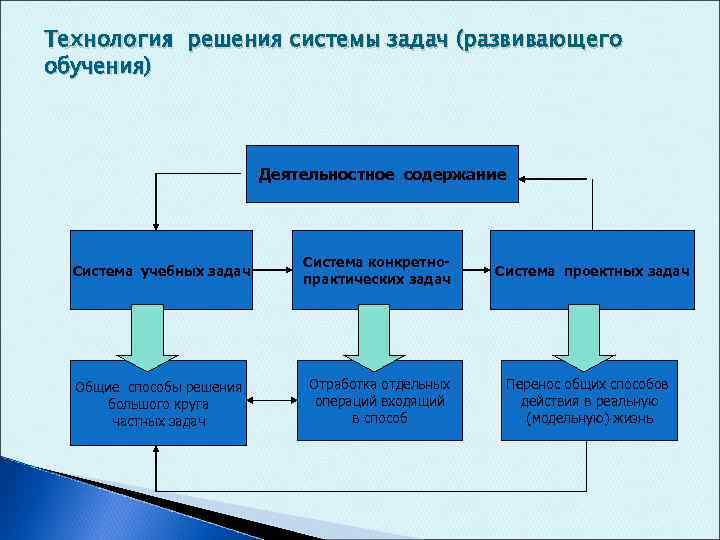 Технология решения системы задач (развивающего обучения)

Деятельностное содержание

Система учебных задач

Система конкретно-практических задач

Система проектных задач

Общие способы решения большого круга частных задач

Отработка отдельных операций входящий в способ

Перенос общих способов действия в реальную (модельную) жизнь